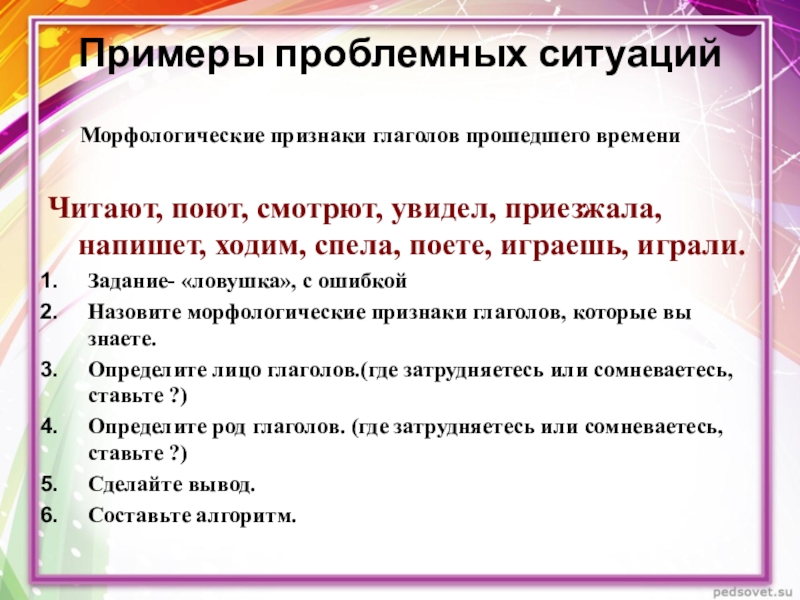 Примеры проблемных ситуаций

Морфологические признаки глаголов прошедшего времени

Читают, поют, смотрют, увидел, приезжала, напишет, ходим, спела, поете, играешь, играли.

1. Задание- «ловушка», с ошибкой
2. Назовите морфологические признаки глаголов, которые вы знаете.
3. Определите лицо глаголов.(где затрудняетесь или сомневаетесь, ставьте ?)
4. Определите род глаголов. (где затрудняетесь или сомневаетесь, ставьте ?)
5. Сделайте вывод.
6. Составьте алгоритм.

pedsovet.su